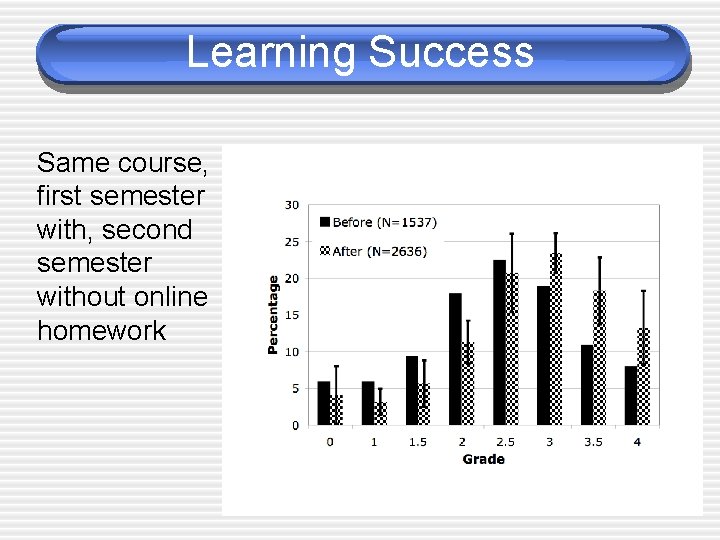 Learning Success

Same course, first semester with, second semester without online homework

30
25
20
15
10
5
0

Percentage

Before (N=1537)
After (N=2636)

0
1
1.5
2
2.5
3
3.5
4

Grade